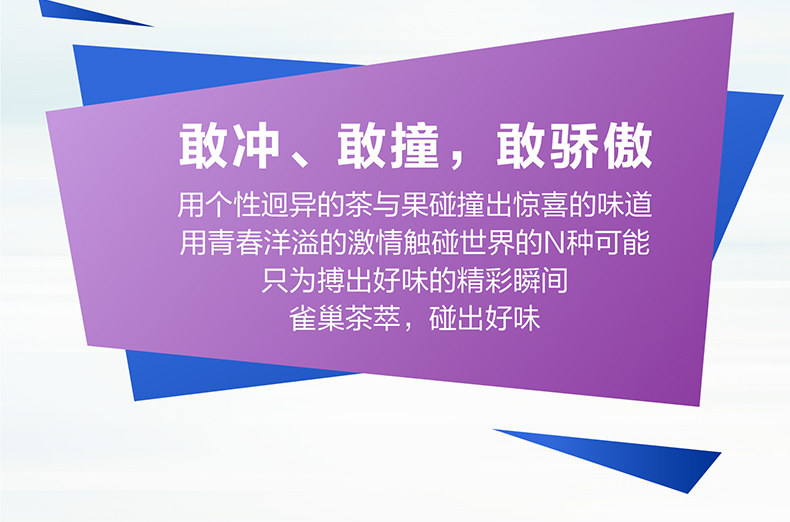 敢冲、敢撞，敢骄傲

用个性迥异的茶与果碰撞出惊喜的味道
用青春洋溢的激情触碰世界的N种可能
只为搏出好味的精彩瞬间
雀巢茶萃，碰出好味